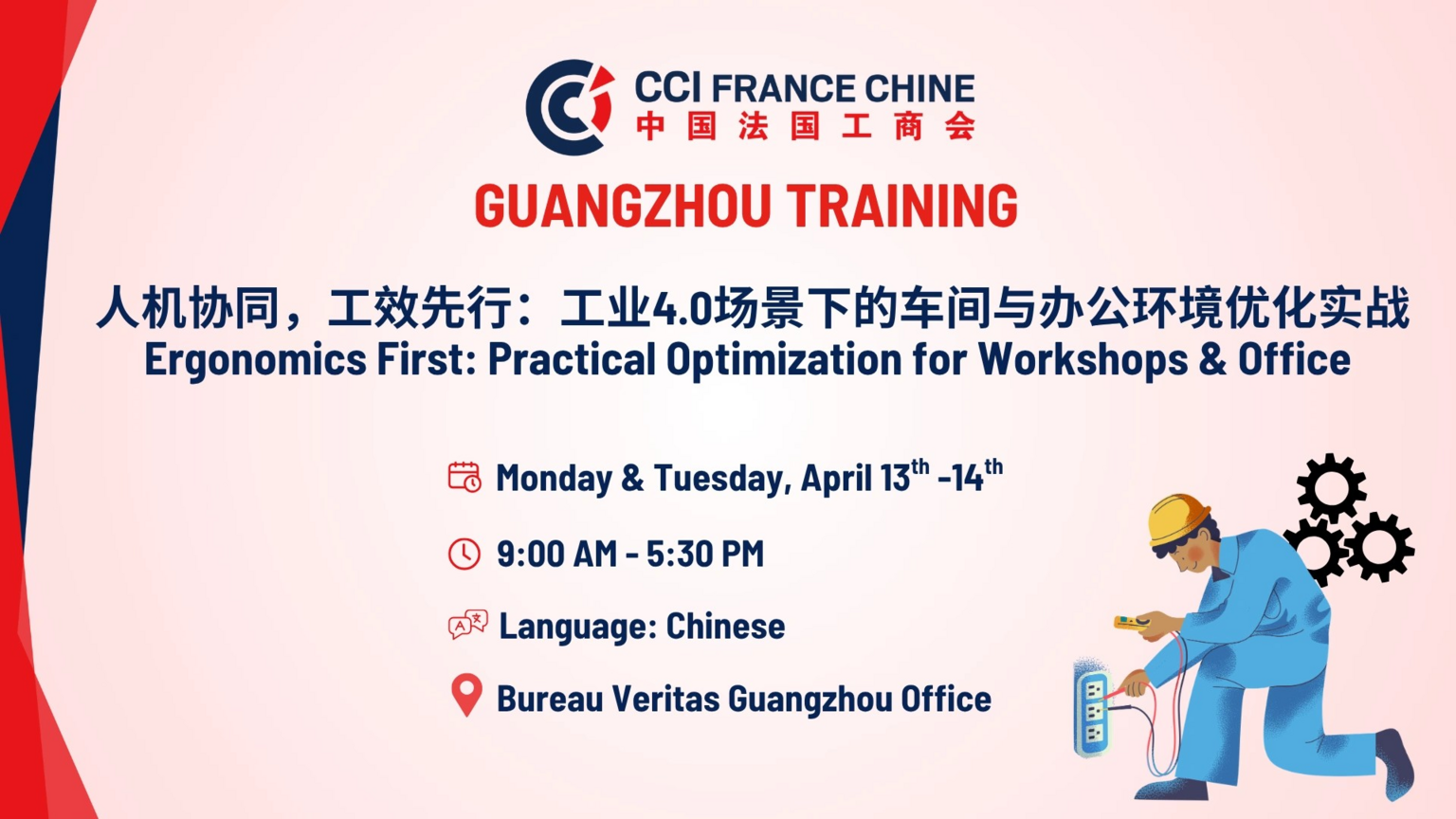 CCI FRANCE CHINE
中国法国工商会

GUANGZHOU TRAINING

人机协同，工效先行：工业4.0场景下的车间与办公环境优化实战
Ergonomics First: Practical Optimization for Workshops & Office

Monday & Tuesday, April 13$^{th}$ -14$^{th}$

9:00 AM - 5:30 PM

Language: Chinese

Bureau Veritas Guangzhou Office